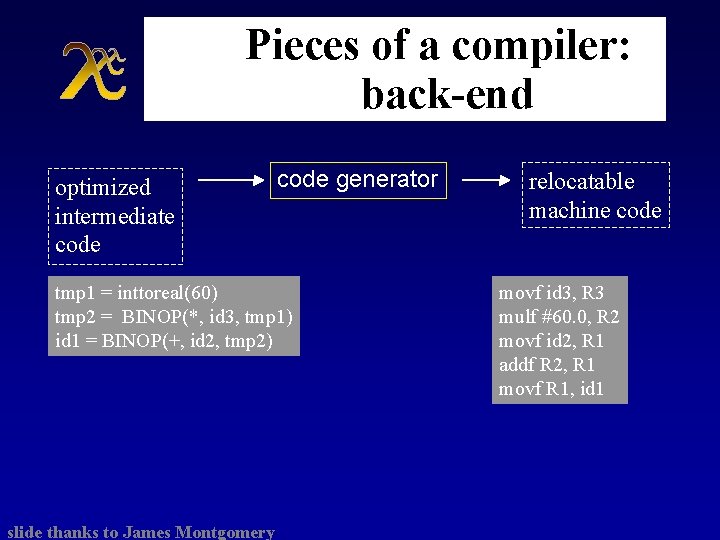 Pieces of a compiler: back-end

optimized intermediate code

code generator

relocatable machine code

tmp1 = inttoreal(60)
tmp2 = BINOP(*, id3, tmp1)
id1 = BINOP(+, id2, tmp2)

movf id3, R3
mulf #60.0, R2
movf id2, R1
addf R2, R1
movf R1, id1

slide thanks to James Montgomery